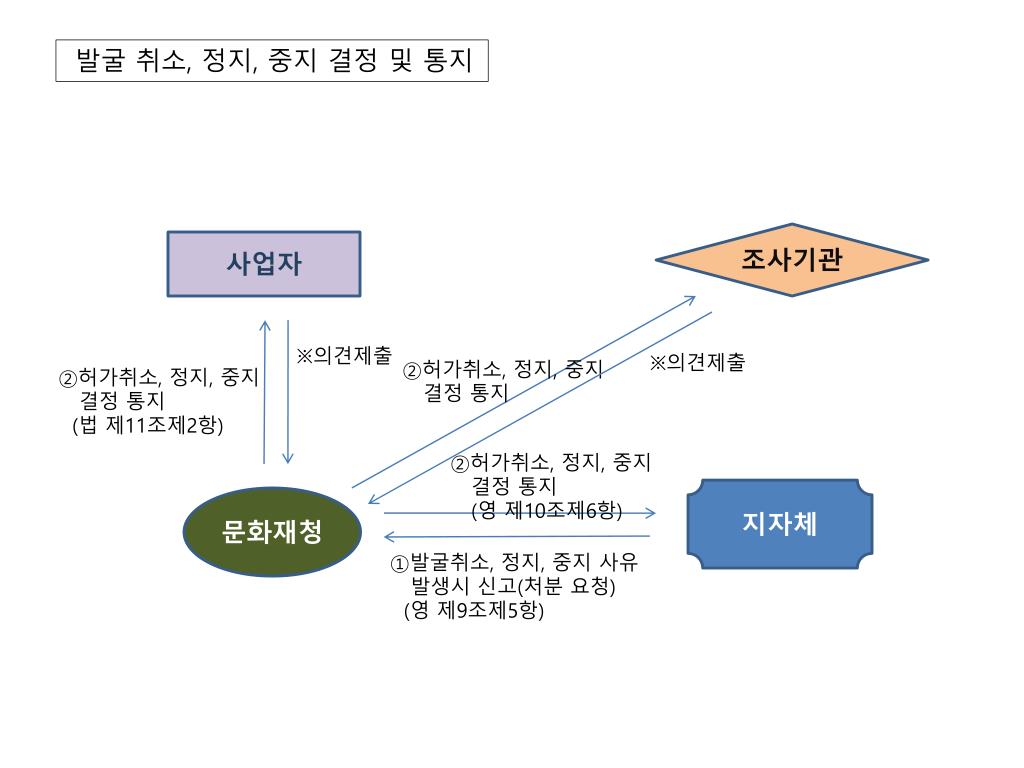 발굴 취소, 정지, 중지 결정 및 통지

사업자

조사기관

②허가취소, 정지, 중지 결정 통지 (법 제11조제2항)

※의견제출

②허가취소, 정지, 중지 결정 통지

※의견제출

②허가취소, 정지, 중지 결정 통지 (영 제10조제6항)

문화재청

지자체

①발굴취소, 정지, 중지 사유 발생시 신고(처분 요청) (영 제9조제5항)